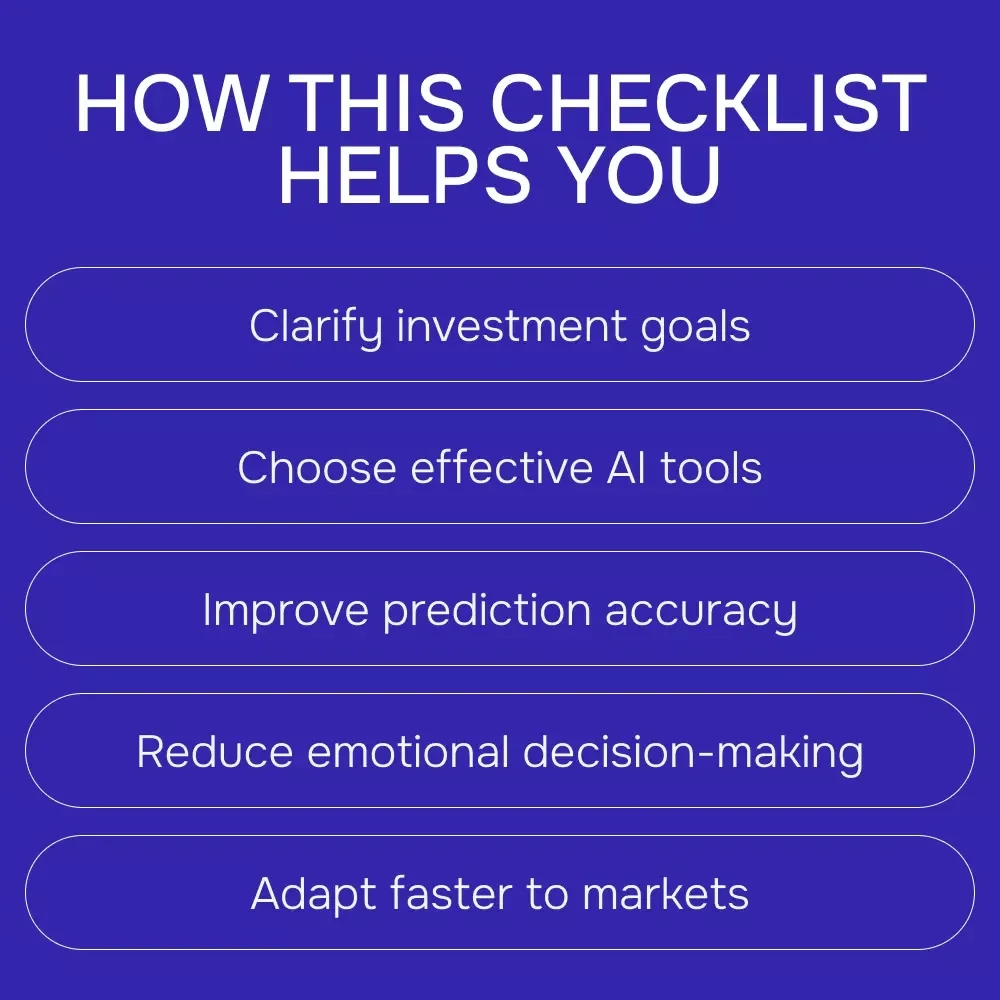 HOW THIS CHECKLIST HELPS YOU

Clarify investment goals

Choose effective AI tools

Improve prediction accuracy

Reduce emotional decision-making

Adapt faster to markets